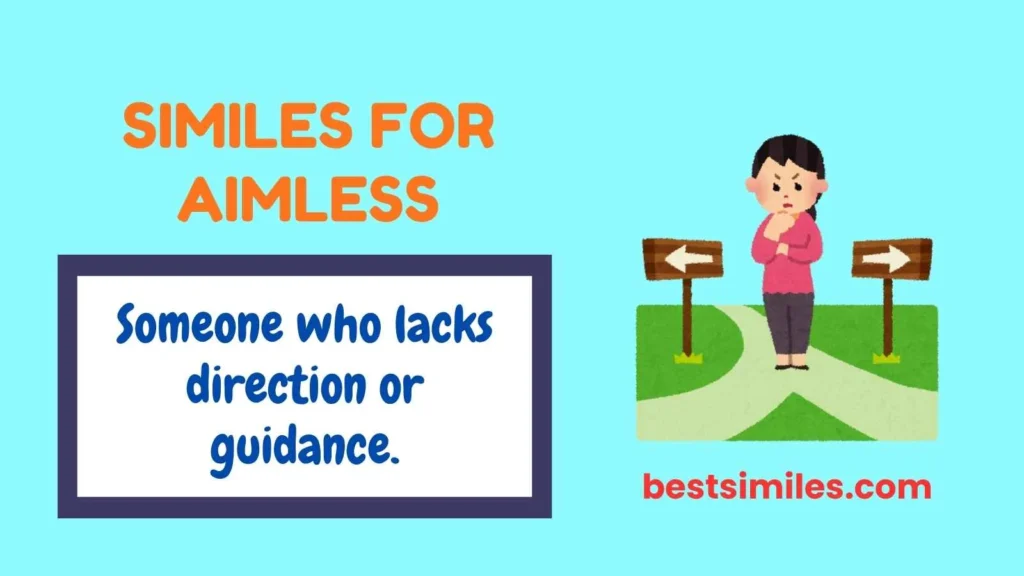 SIMILES FOR AIMLESS

Someone who lacks direction or guidance.

bestsimiles.com